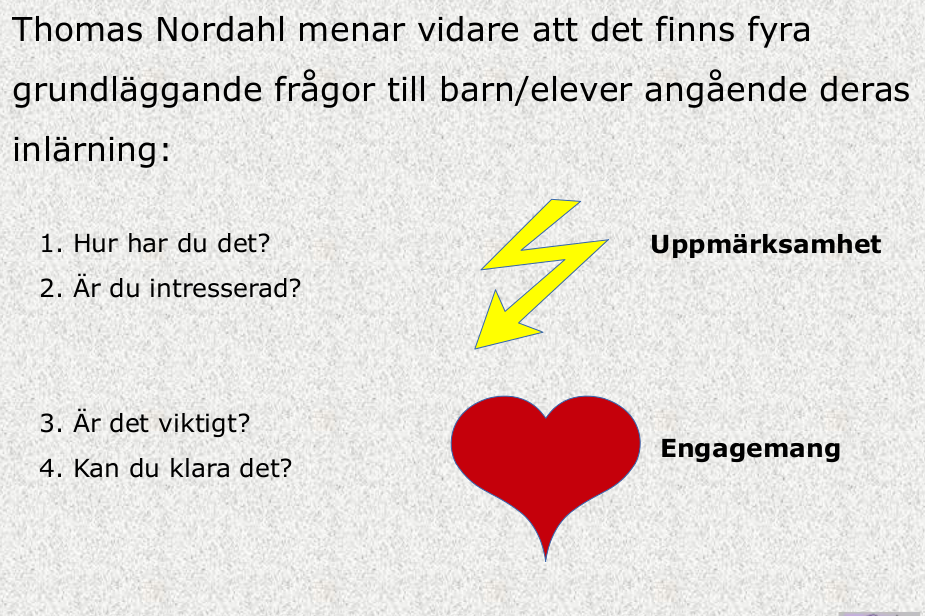 Thomas Nordahl menar vidare att det finns fyra grundläggande frågor till barn/elever angående deras inlärning:

1. Hur har du det?
2. Är du intresserad?

Uppmärksamhet

3. Är det viktigt?
4. Kan du klara det?

Engagemang